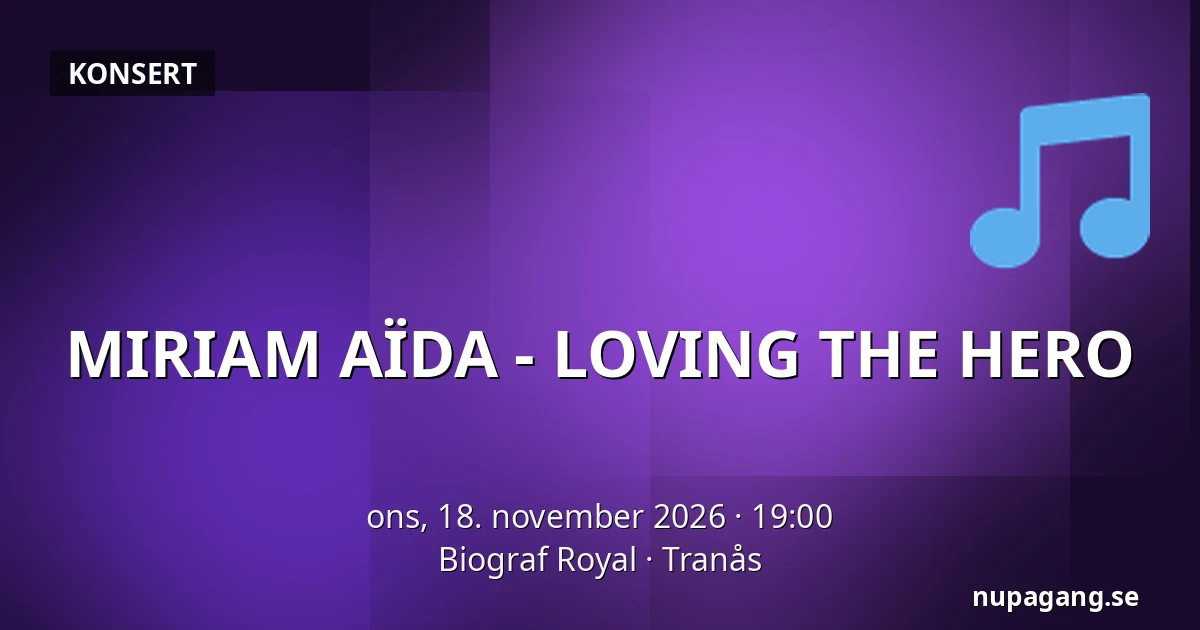 KONSERT

MIRIAM AÏDA - LOVING THE HERO

ons, 18. november 2026 · 19:00
Biograf Royal · Tranås

nupagang.se